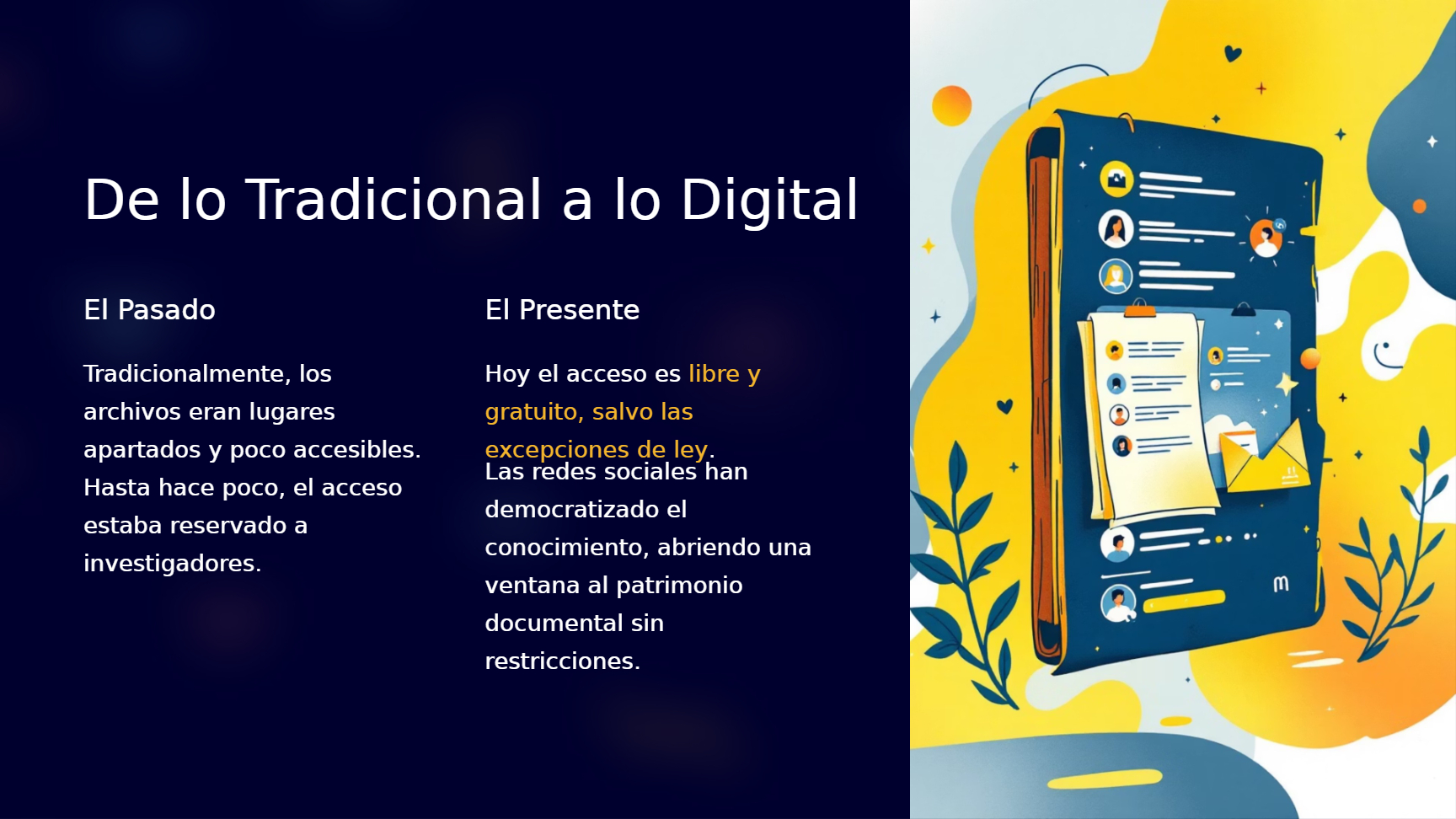 De lo Tradicional a lo Digital

El Pasado

Tradicionalmente, los archivos eran lugares apartados y poco accesibles. Hasta hace poco, el acceso estaba reservado a investigadores.

El Presente

Hoy el acceso es libre y gratuito, salvo las excepciones de ley.
Las redes sociales han democratizado el conocimiento, abriendo una ventana al patrimonio documental sin restricciones.